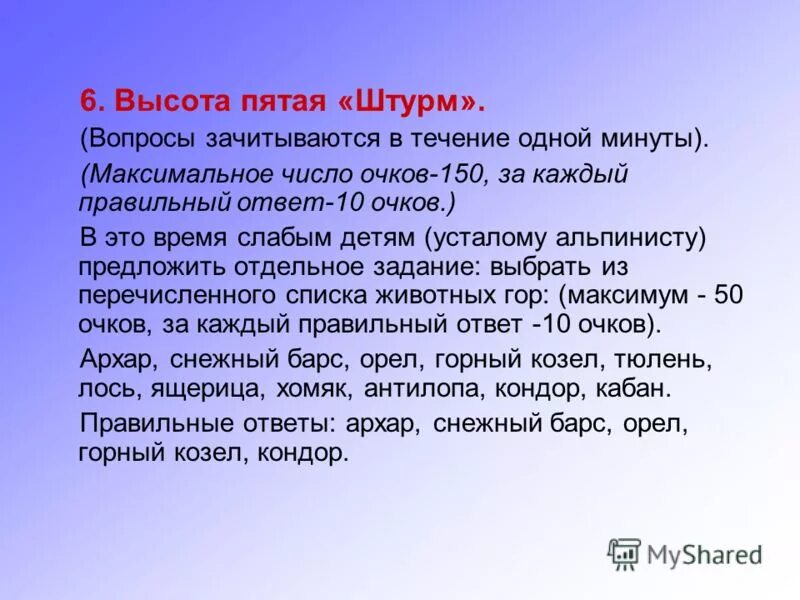 6. Высота пятая «Штурм».

(Вопросы зачитываются в течение одной минуты).

(Максимальное число очков-150, за каждый правильный ответ-10 очков.)

В это время слабым детям (усталому альпинисту) предложить отдельное задание: выбрать из перечисленного списка животных гор: (максимум - 50 очков, за каждый правильный ответ -10 очков).

Архар, снежный барс, орел, горный козел, тюлень, лось, ящерица, хомяк, антилопа, кондор, кабан.

Правильные ответы: архар, снежный барс, орел, горный козел, кондор.

MyShared